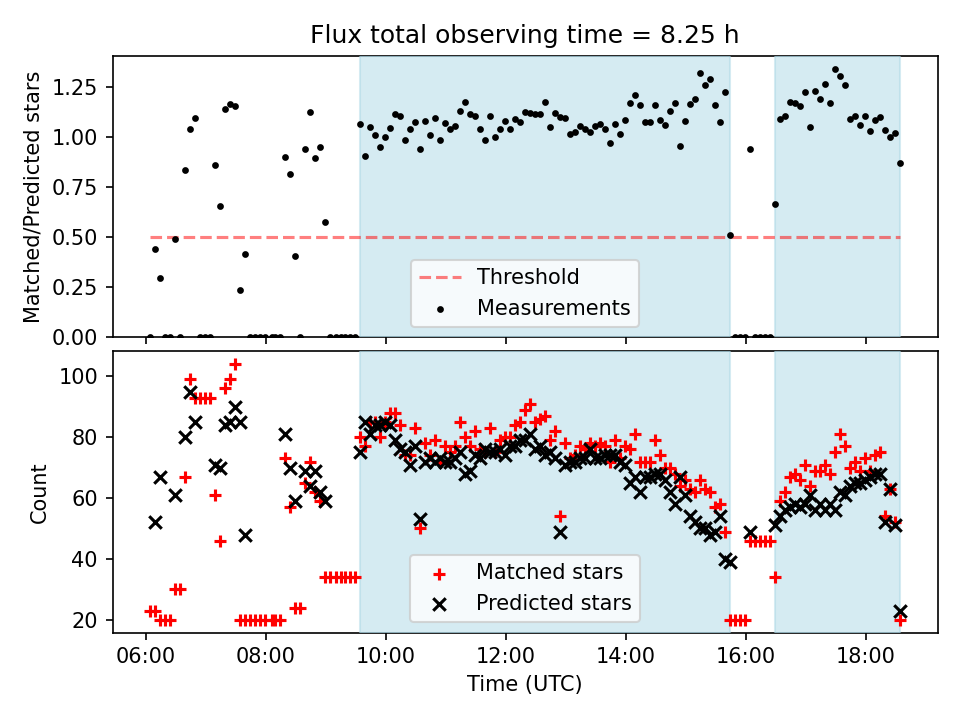 Flux total observing time = 8.25 h

Matched/Predicted stars

1.25
1.00
0.75
0.50
0.25
0.00

Threshold
Measurements

Count

100
80
60
40
20

Matched stars
Predicted stars

06:00
08:00
10:00
12:00
14:00
16:00
18:00

Time (UTC)